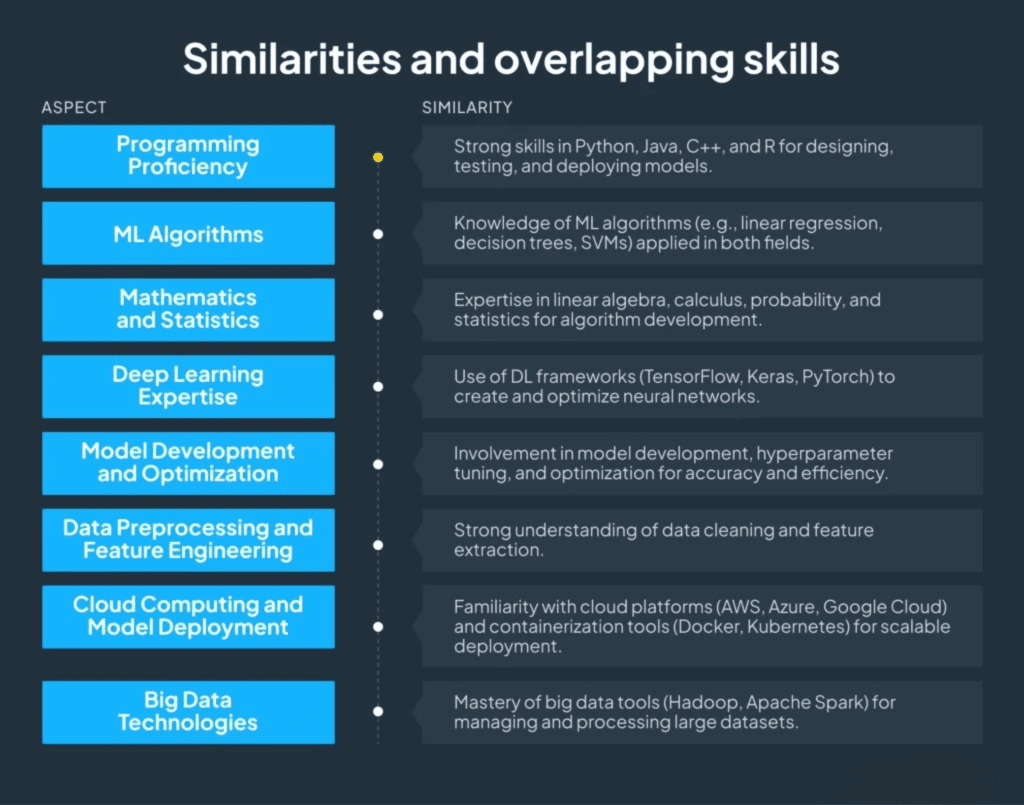 Similarities and overlapping skills

| ASPECT | SIMILARITY |
|---|---|
| Programming Proficiency | Strong skills in Python, Java, C++, and R for designing, testing, and deploying models. |
| ML Algorithms | Knowledge of ML algorithms (e.g., linear regression, decision trees, SVMs) applied in both fields. |
| Mathematics and Statistics | Expertise in linear algebra, calculus, probability, and statistics for algorithm development. |
| Deep Learning Expertise | Use of DL frameworks (TensorFlow, Keras, PyTorch) to create and optimize neural networks. |
| Model Development and Optimization | Involvement in model development, hyperparameter tuning, and optimization for accuracy and efficiency. |
| Data Preprocessing and Feature Engineering | Strong understanding of data cleaning and feature extraction. |
| Cloud Computing and Model Deployment | Familiarity with cloud platforms (AWS, Azure, Google Cloud) and containerization tools (Docker, Kubernetes) for scalable deployment. |
| Big Data Technologies | Mastery of big data tools (Hadoop, Apache Spark) for managing and processing large datasets. |